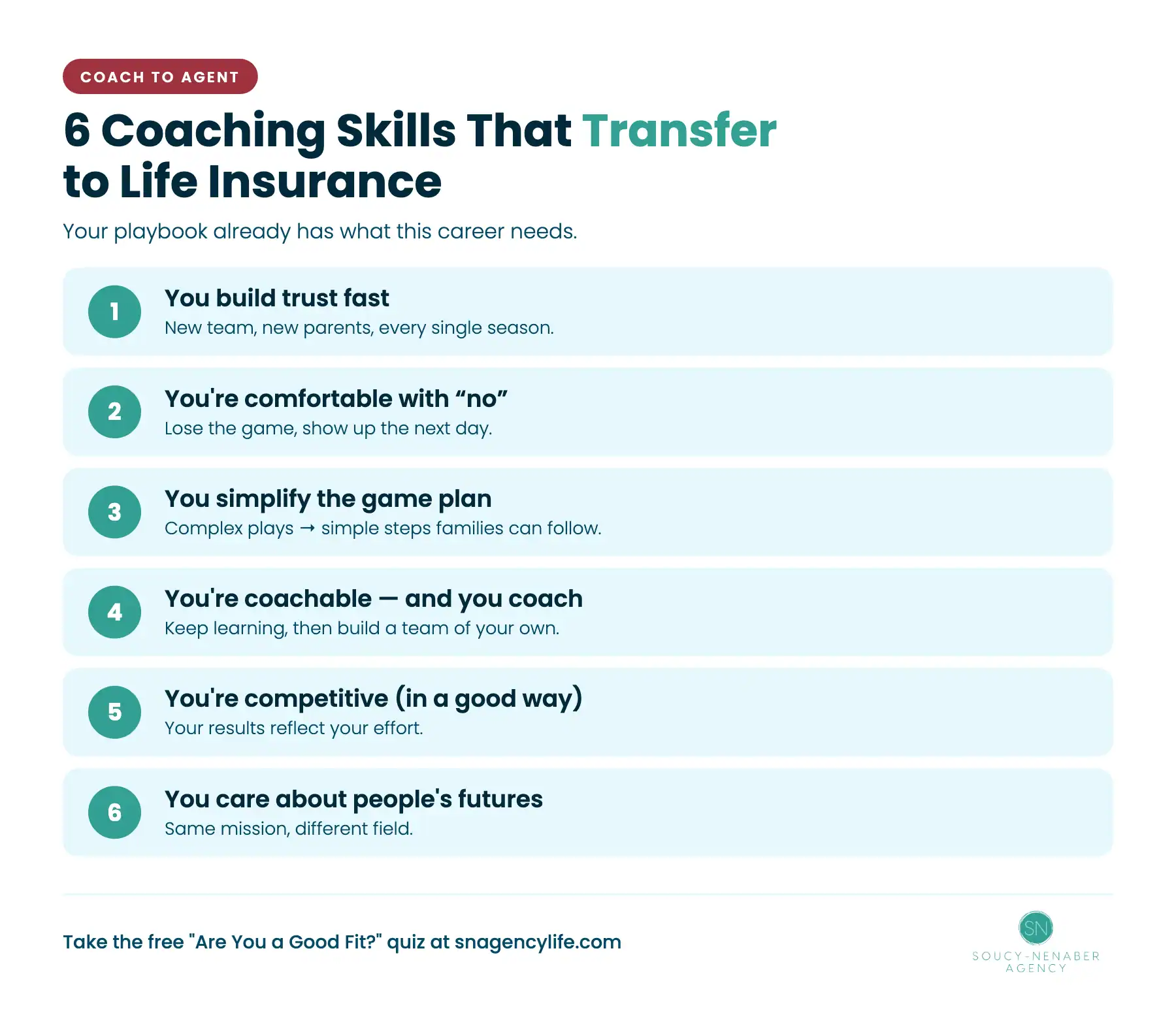 COACH TO AGENT

6 Coaching Skills That Transfer to Life Insurance

Your playbook already has what this career needs.

1
You build trust fast
New team, new parents, every single season.

2
You're comfortable with "no"
Lose the game, show up the next day.

3
You simplify the game plan
Complex plays → simple steps families can follow.

4
You're coachable — and you coach
Keep learning, then build a team of your own.

5
You're competitive (in a good way)
Your results reflect your effort.

6
You care about people's futures
Same mission, different field.

Take the free "Are You a Good Fit?" quiz at snagencylife.com

SN
SOUCY-NENABER
AGENCY